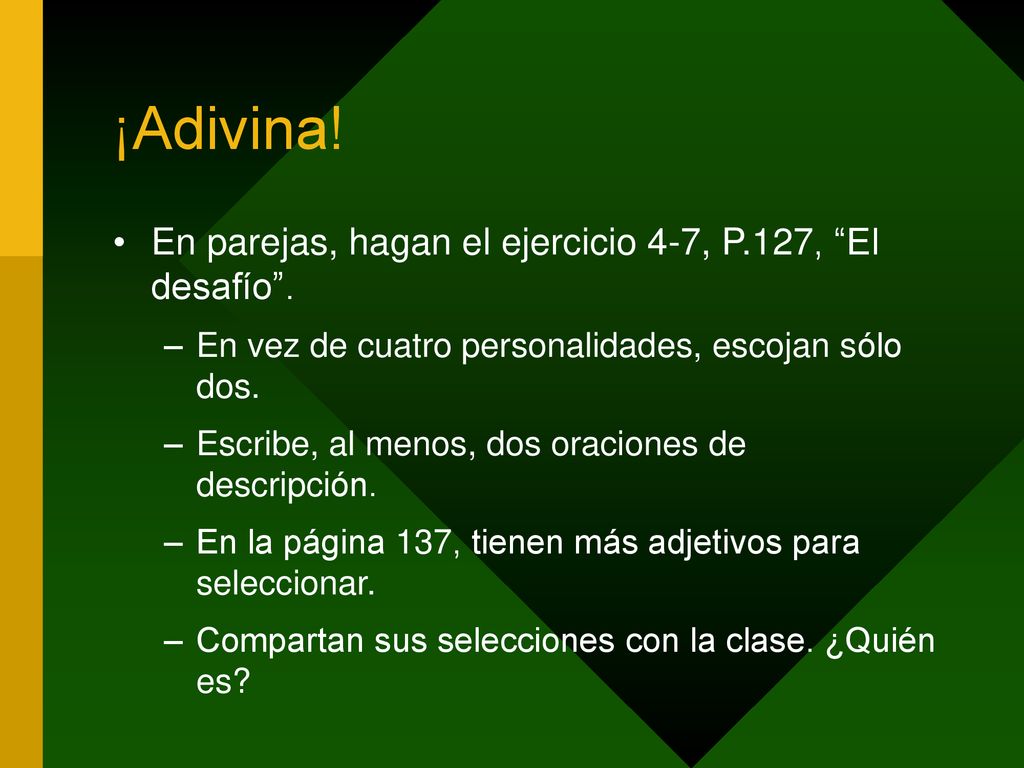 ¡Adivina!

• En parejas, hagan el ejercicio 4-7, P.127, “El desafío”.

– En vez de cuatro personalidades, escojan sólo dos.

– Escribe, al menos, dos oraciones de descripción.

– En la página 137, tienen más adjetivos para seleccionar.

– Compartan sus selecciones con la clase. ¿Quién es?